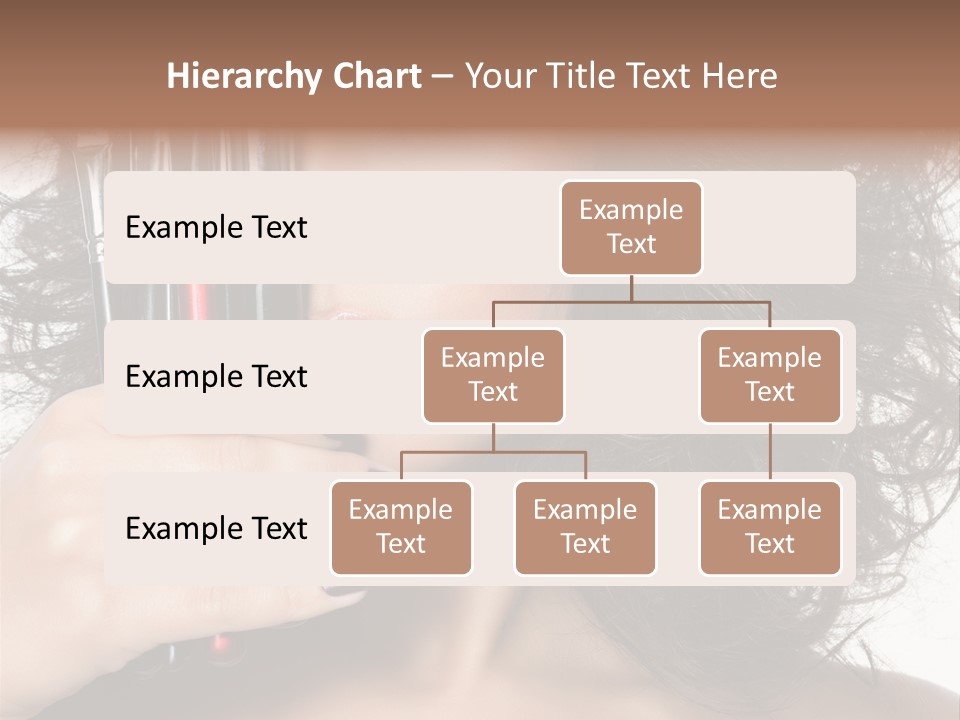 Hierarchy Chart – Your Title Text Here

Example Text

Example Text

Example Text

Example Text

Example Text

Example Text

Example Text

Example Text

Example Text